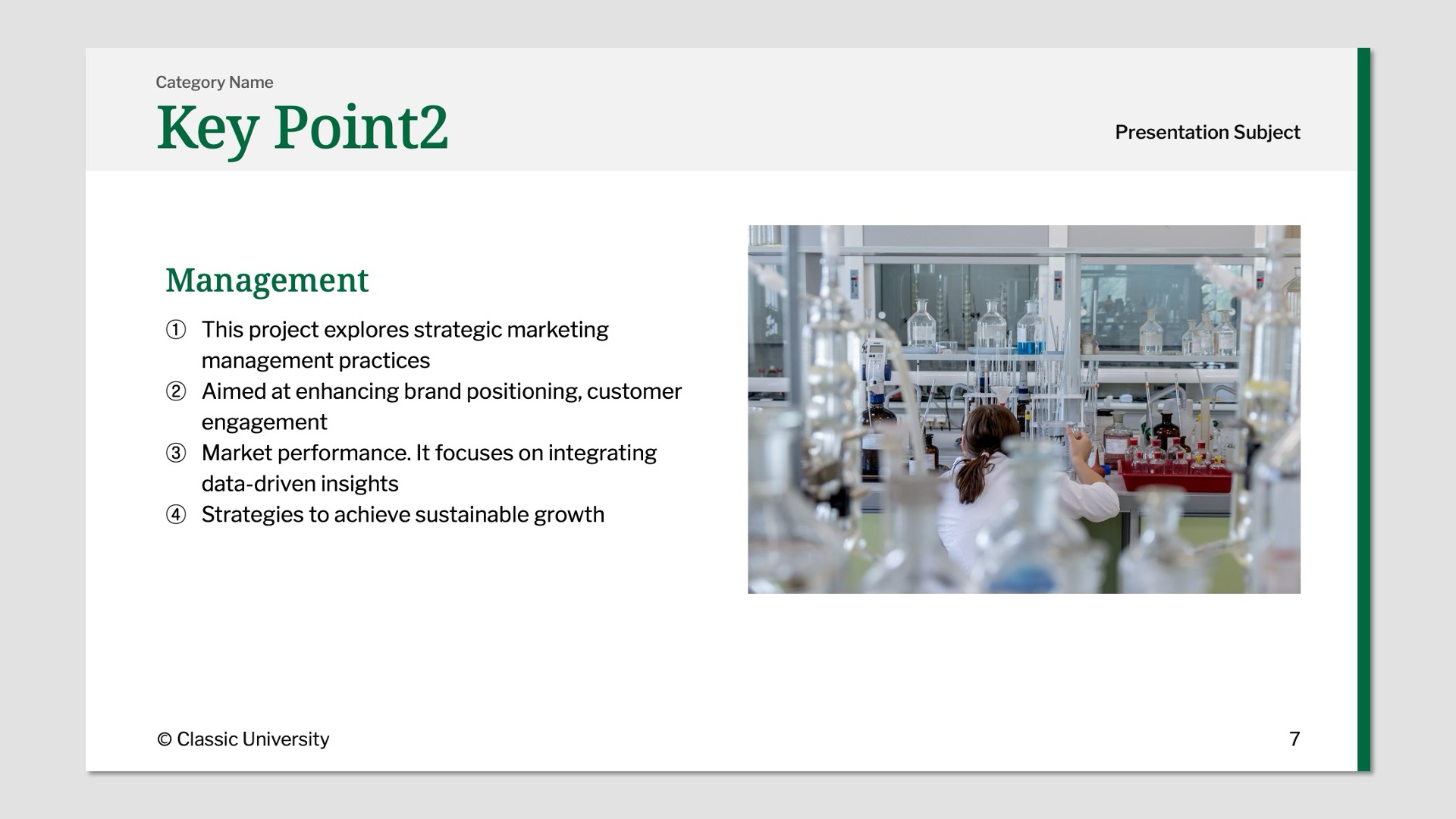 Category Name

Key Point2

Presentation Subject

Management

① This project explores strategic marketing management practices
② Aimed at enhancing brand positioning, customer engagement
③ Market performance. It focuses on integrating data-driven insights
④ Strategies to achieve sustainable growth

© Classic University

7